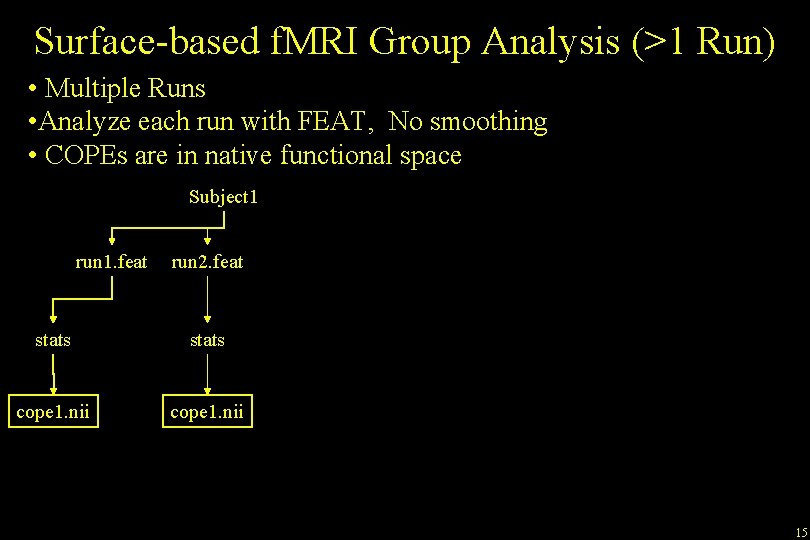 Surface-based fMRI Group Analysis (>1 Run)

• Multiple Runs
•Analyze each run with FEAT, No smoothing
• COPEs are in native functional space

Subject1

run1.feat

run2.feat

stats

stats

cope1.nii

cope1.nii

15